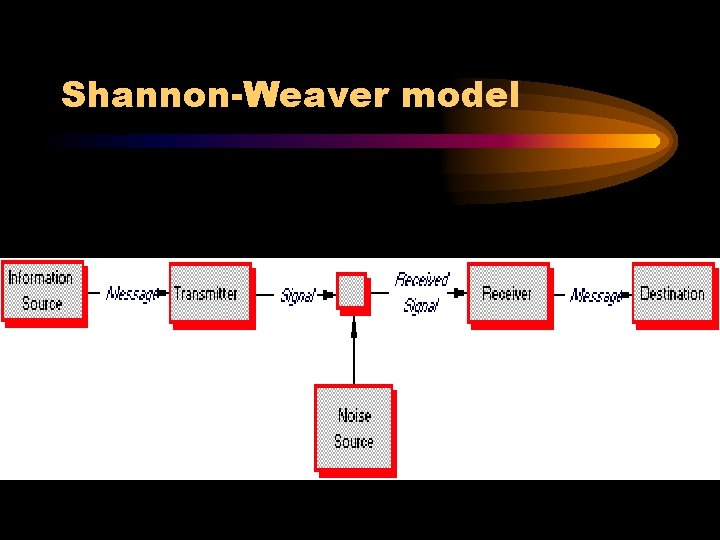 Shannon-Weaver model

Information Source

Message

Transmitter

Signal

Received Signal

Receiver

Message

Destination

Noise Source